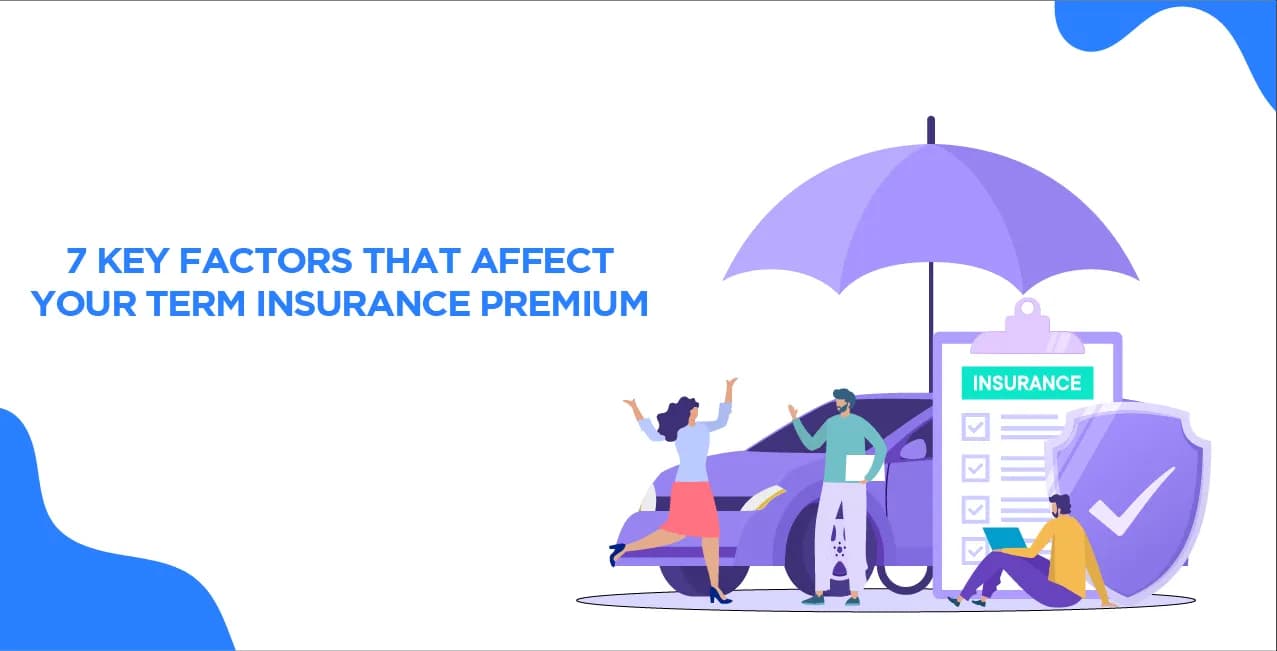 7 KEY FACTORS THAT AFFECT YOUR TERM INSURANCE PREMIUM

INSURANCE